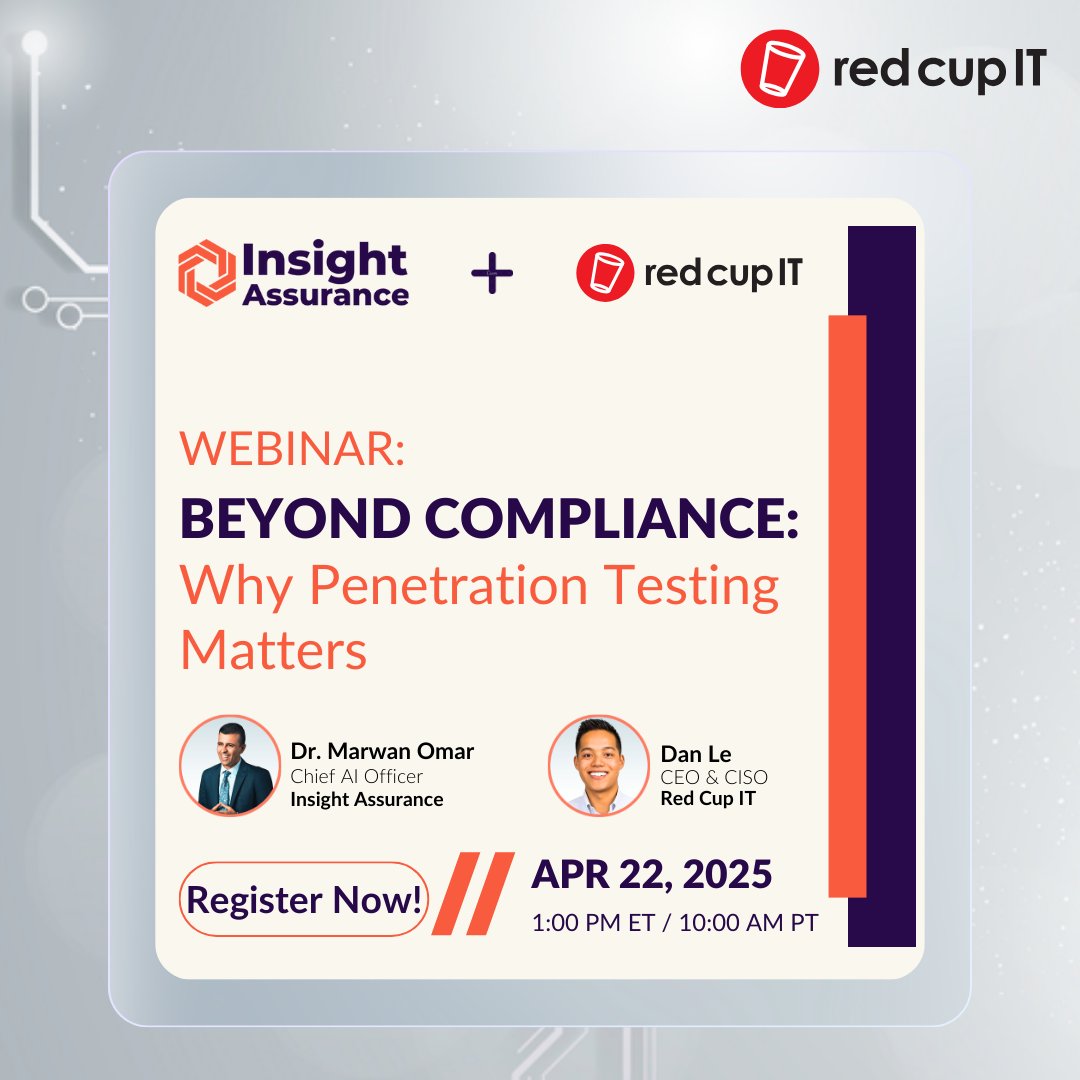 red cup IT

Insight Assurance + red cup IT

WEBINAR:
BEYOND COMPLIANCE:
Why Penetration Testing Matters

Dr. Marwan Omar
Chief AI Officer
Insight Assurance

Dan Le
CEO & CISO
Red Cup IT

Register Now!

APR 22, 2025
1:00 PM ET / 10:00 AM PT